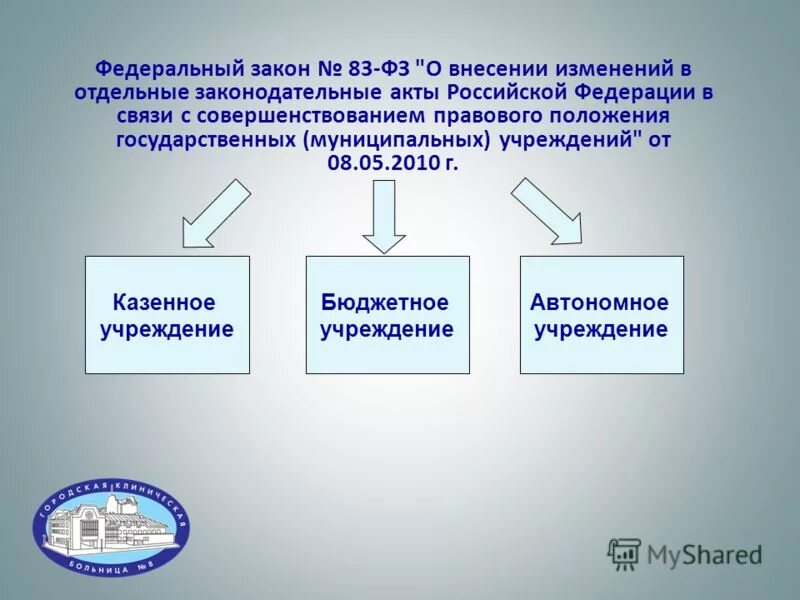 Федеральный закон № 83-ФЗ "О внесении изменений в отдельные законодательные акты Российской Федерации в связи с совершенствованием правового положения государственных (муниципальных) учреждений" от 08.05.2010 г.

Казенное учреждение

Бюджетное учреждение

Автономное учреждение

ГОРОДСКАЯ КЛИНИЧЕСКАЯ БОЛЬНИЦА № 8

MyShared